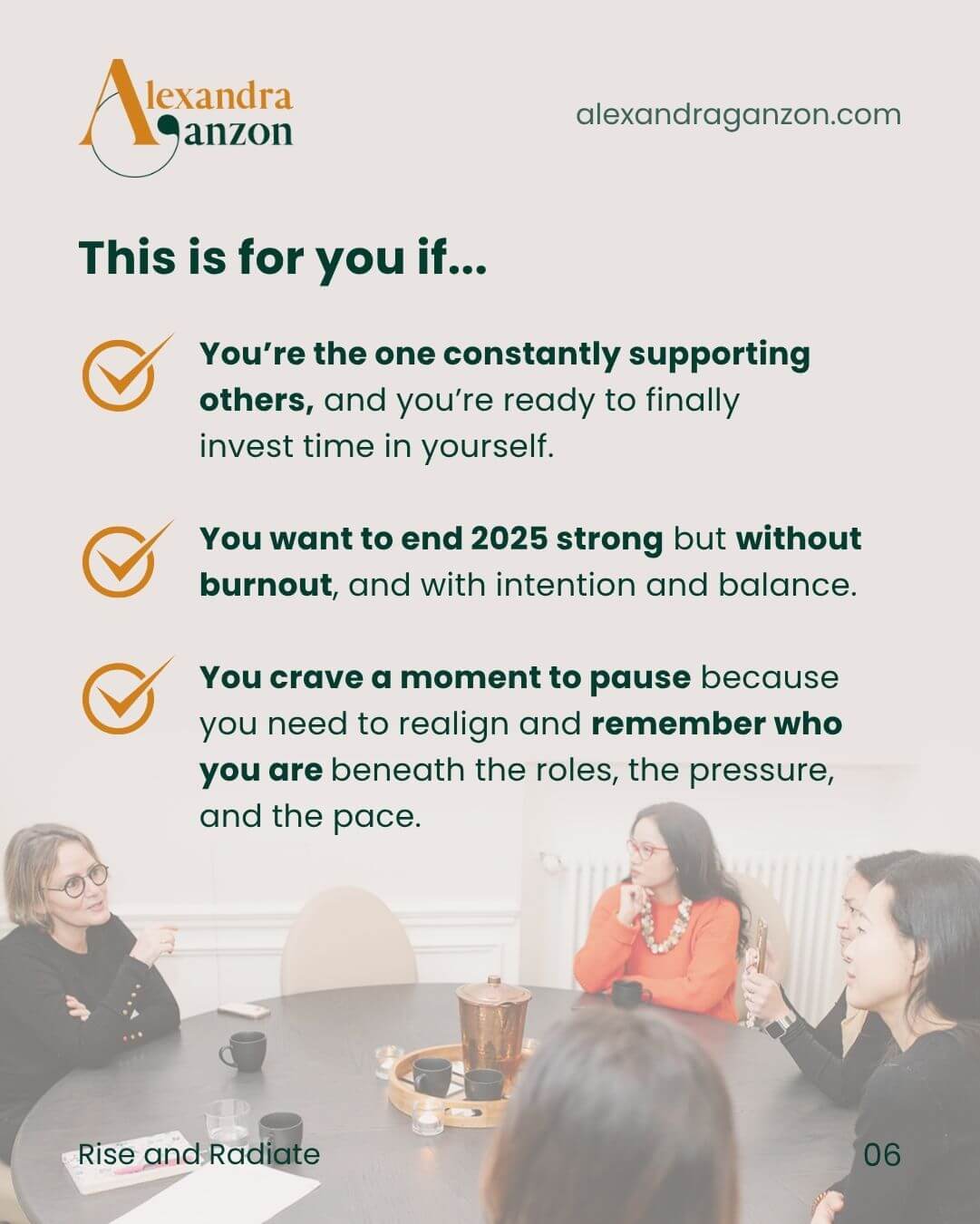 Alexandra Ganzon

alexandraganzon.com

This is for you if...

You're the one constantly supporting others, and you're ready to finally invest time in yourself.

You want to end 2025 strong but without burnout, and with intention and balance.

You crave a moment to pause because you need to realign and remember who you are beneath the roles, the pressure, and the pace.

Rise and Radiate

06